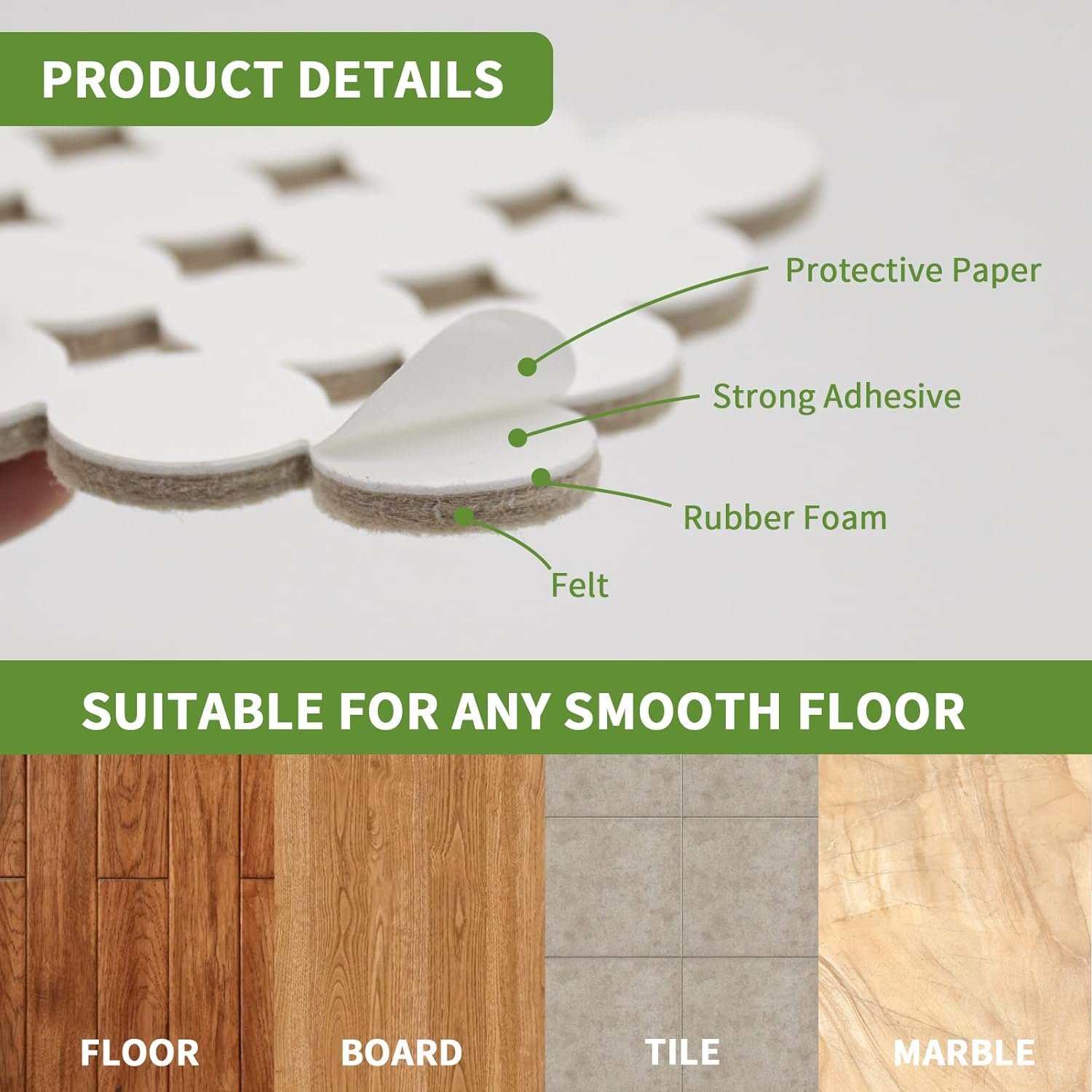 PRODUCT DETAILS

Protective Paper

Strong Adhesive

Rubber Foam

Felt

SUITABLE FOR ANY SMOOTH FLOOR

FLOOR

BOARD

TILE

MARBLE